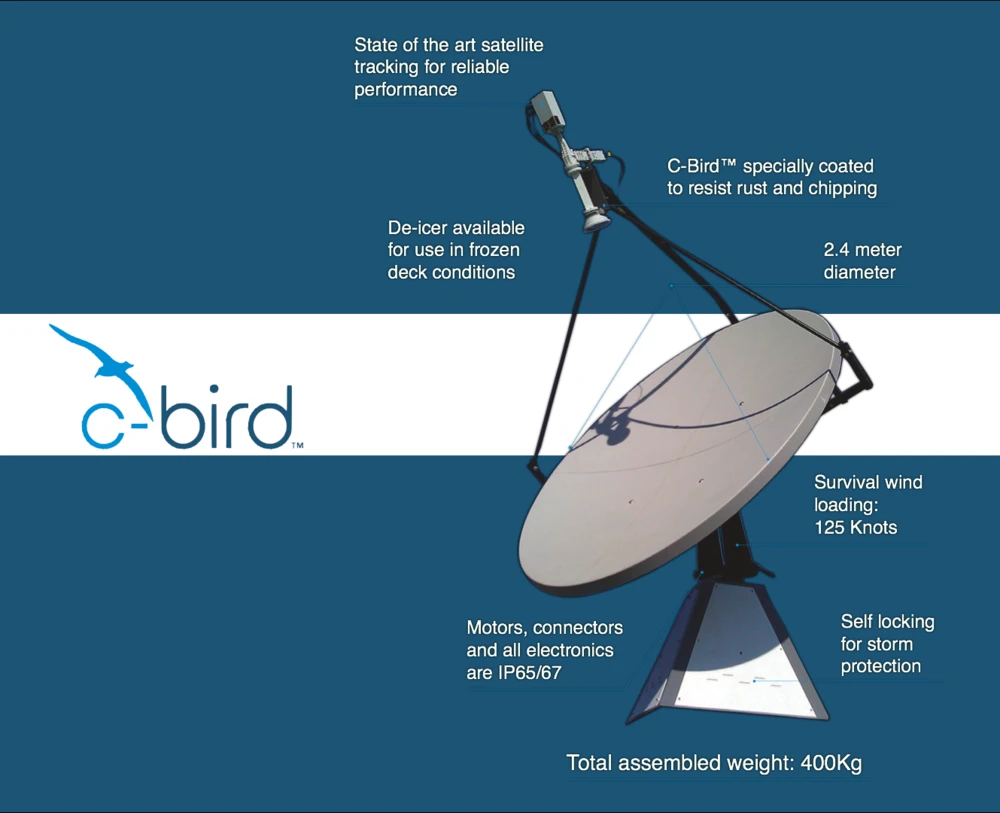 State of the art satellite tracking for reliable performance

C-Bird™ specially coated to resist rust and chipping

De-icer available for use in frozen deck conditions

2.4 meter diameter

c-bird™

Survival wind loading: 125 Knots

Motors, connectors and all electronics are IP65/67

Self locking for storm protection

Total assembled weight: 400Kg